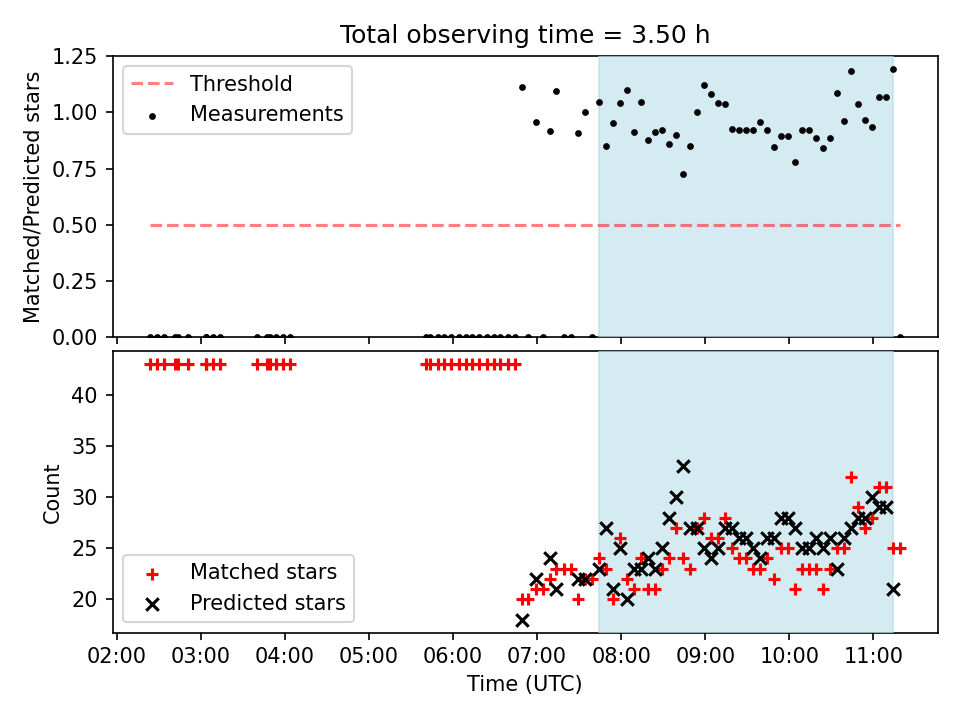 Total observing time = 3.50 h

Matched/Predicted stars

1.25
1.00
0.75
0.50
0.25
0.00

Threshold
Measurements

Count

40
35
30
25
20

Matched stars
Predicted stars

02:00 03:00 04:00 05:00 06:00 07:00 08:00 09:00 10:00 11:00

Time (UTC)